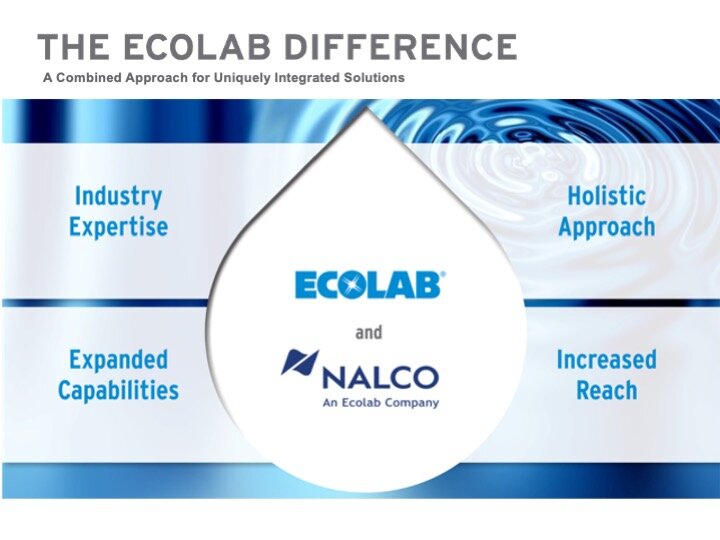 THE ECOLAB DIFFERENCE

A Combined Approach for Uniquely Integrated Solutions

Industry Expertise

Holistic Approach

ECOLAB®

and

NALCO

An Ecolab Company

Expanded Capabilities

Increased Reach